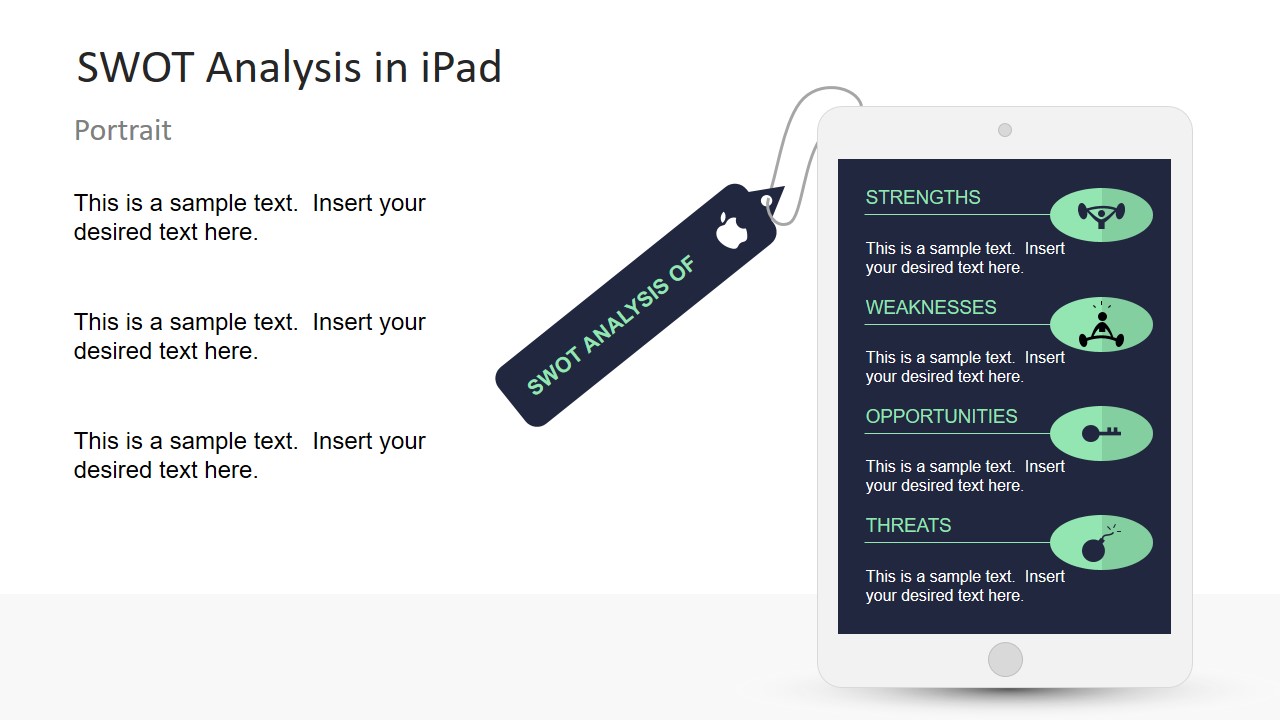 SWOT Analysis in iPad

Portrait

This is a sample text. Insert your desired text here.

This is a sample text. Insert your desired text here.

This is a sample text. Insert your desired text here.

SWOT ANALYSIS OF

STRENGTHS

This is a sample text. Insert your desired text here.

WEAKNESSES

This is a sample text. Insert your desired text here.

OPPORTUNITIES

This is a sample text. Insert your desired text here.

THREATS

This is a sample text. Insert your desired text here.